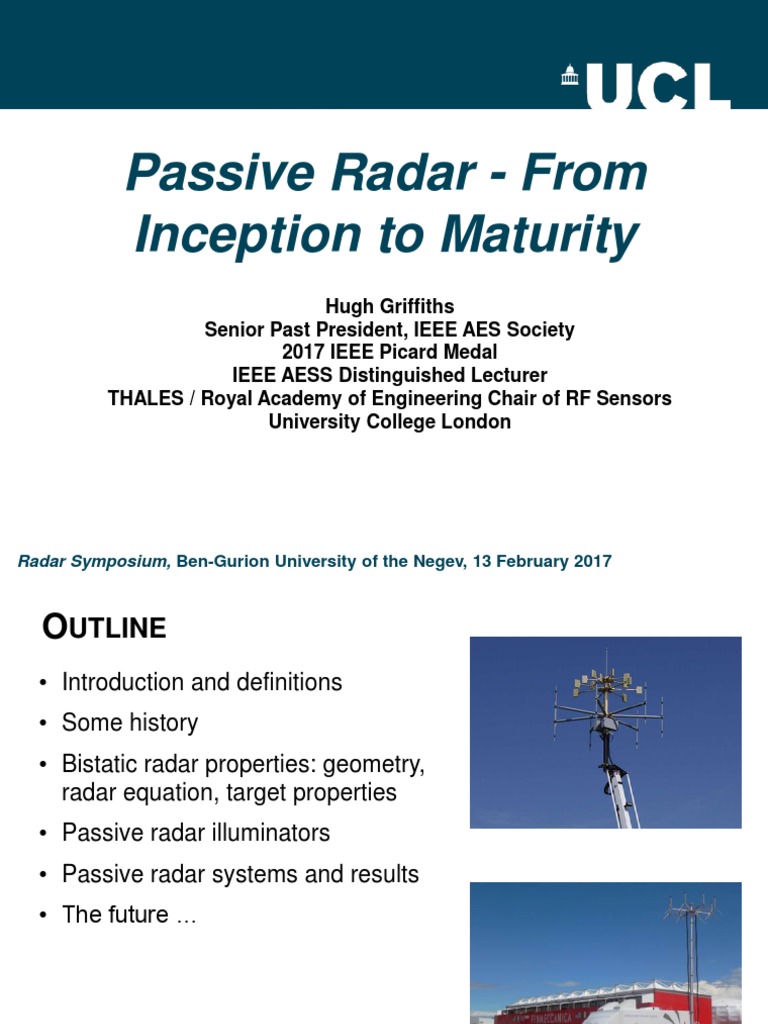 UCL

Passive Radar - From Inception to Maturity

Hugh Griffiths
Senior Past President, IEEE AES Society
2017 IEEE Picard Medal
IEEE AESS Distinguished Lecturer
THALES / Royal Academy of Engineering Chair of RF Sensors
University College London

Radar Symposium, Ben-Gurion University of the Negev, 13 February 2017

OUTLINE

• Introduction and definitions
• Some history
• Bistatic radar properties: geometry, radar equation, target properties
• Passive radar illuminators
• Passive radar systems and results
• The future …